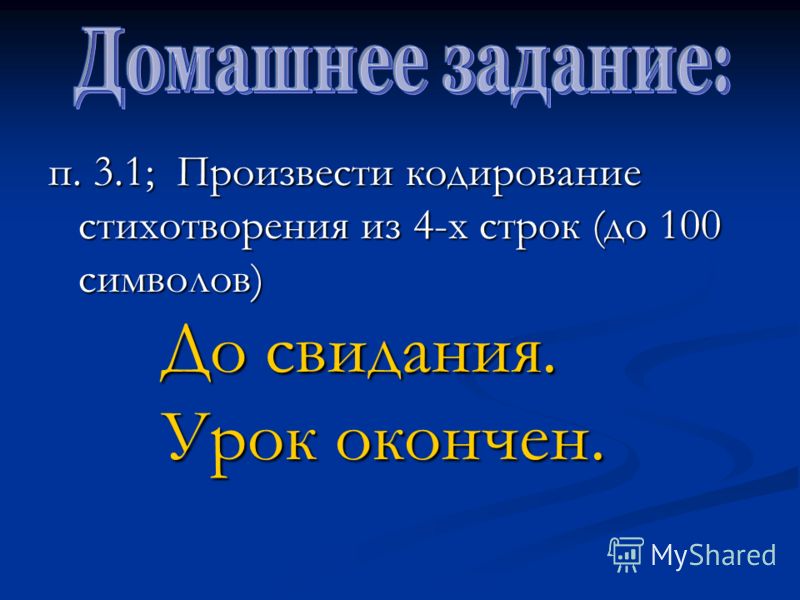 Домашнее задание:

п. 3.1; Произвести кодирование стихотворения из 4-х строк (до 100 символов)

До свидания.
Урок окончен.

MyShared